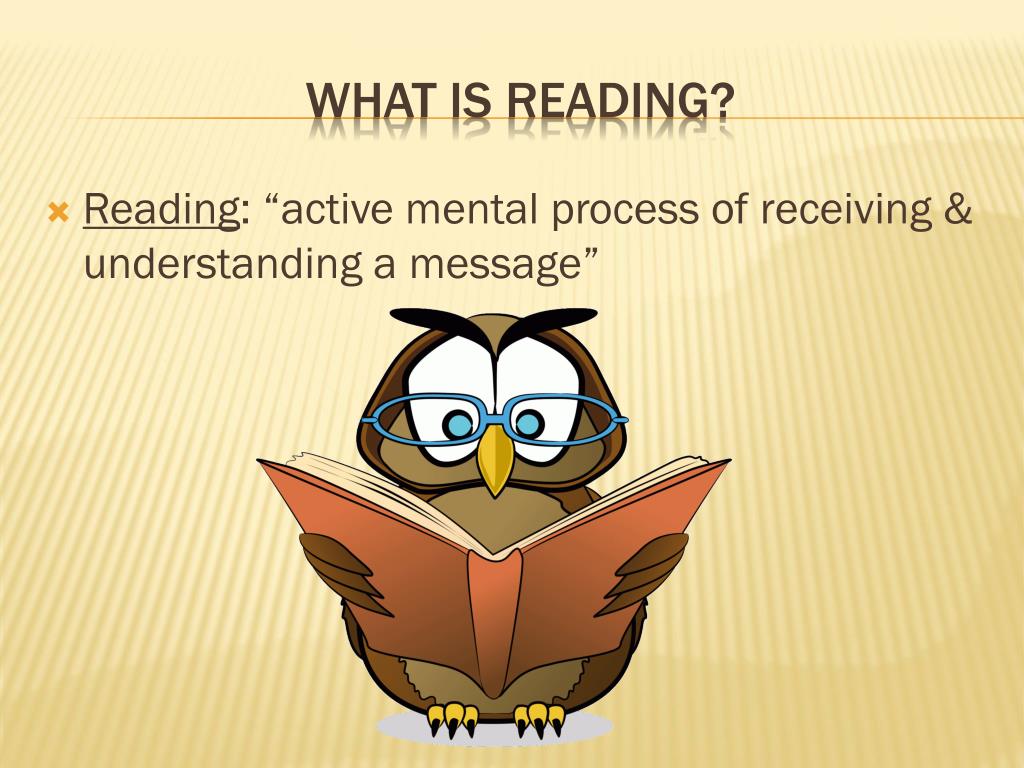 WHAT IS READING?

Reading: “active mental process of receiving & understanding a message”